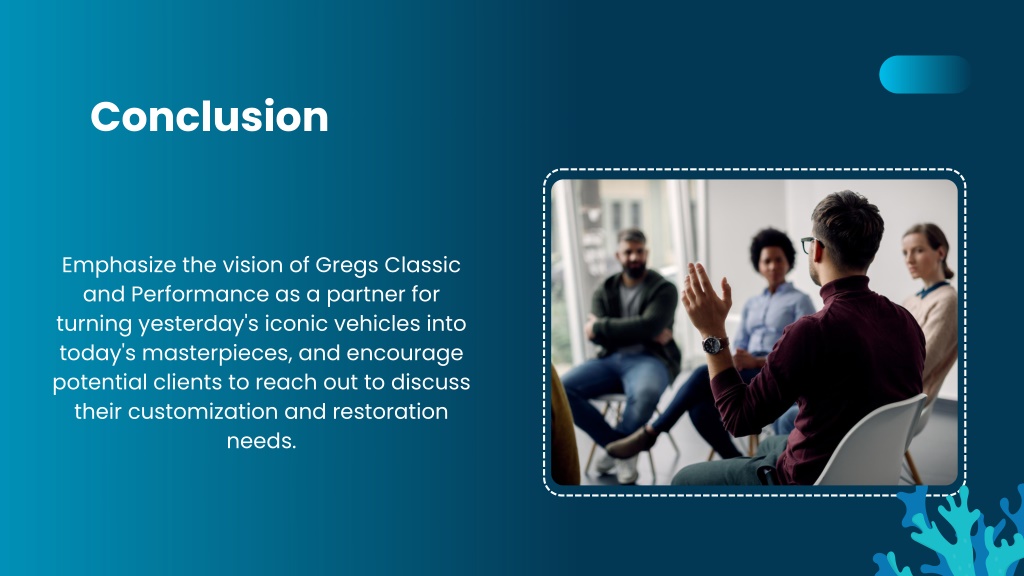 Conclusion

Emphasize the vision of Gregs Classic and Performance as a partner for turning yesterday's iconic vehicles into today's masterpieces, and encourage potential clients to reach out to discuss their customization and restoration needs.